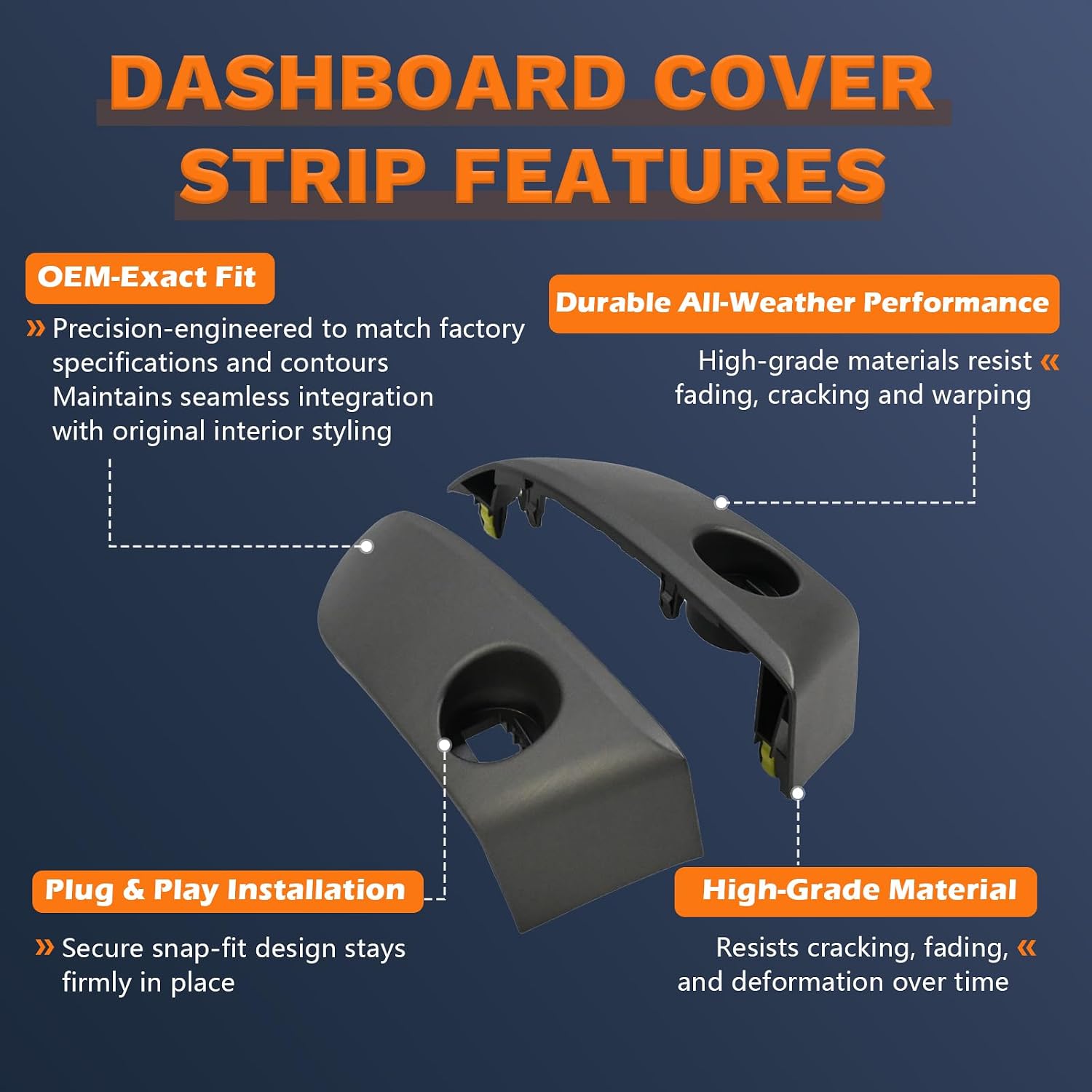 DASHBOARD COVER STRIP FEATURES

OEM-Exact Fit

» Precision-engineered to match factory specifications and contours Maintains seamless integration with original interior styling

Durable All-Weather Performance

High-grade materials resist « fading, cracking and warping

Plug & Play Installation

» Secure snap-fit design stays firmly in place

High-Grade Material

Resists cracking, fading, « and deformation over time